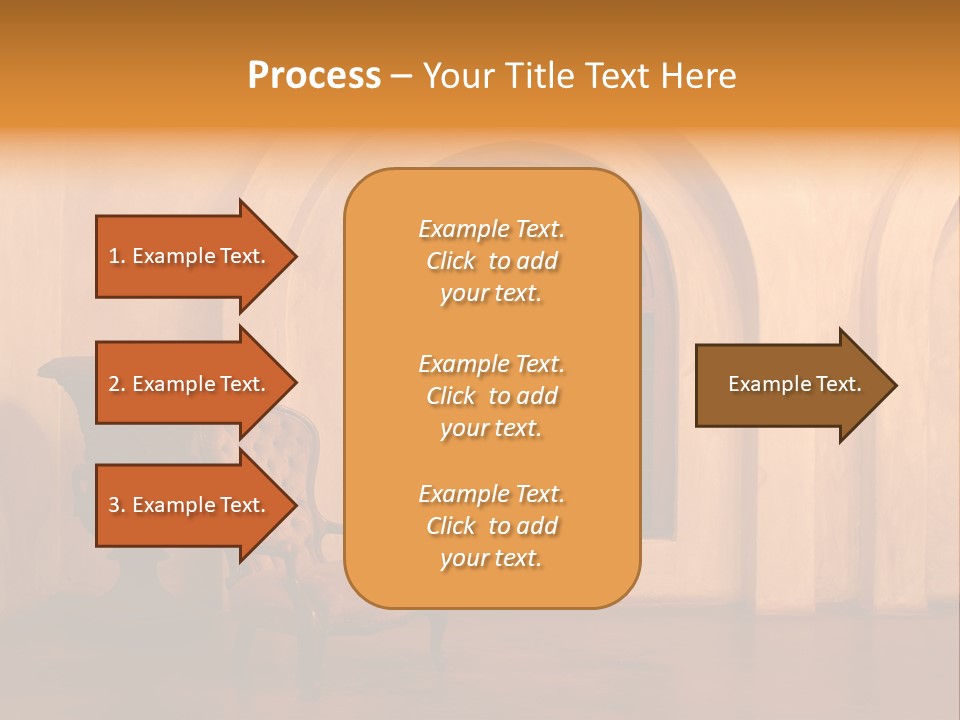 Process – Your Title Text Here

1. Example Text.

2. Example Text.

3. Example Text.

Example Text. Click to add your text.

Example Text. Click to add your text.

Example Text. Click to add your text.

Example Text.